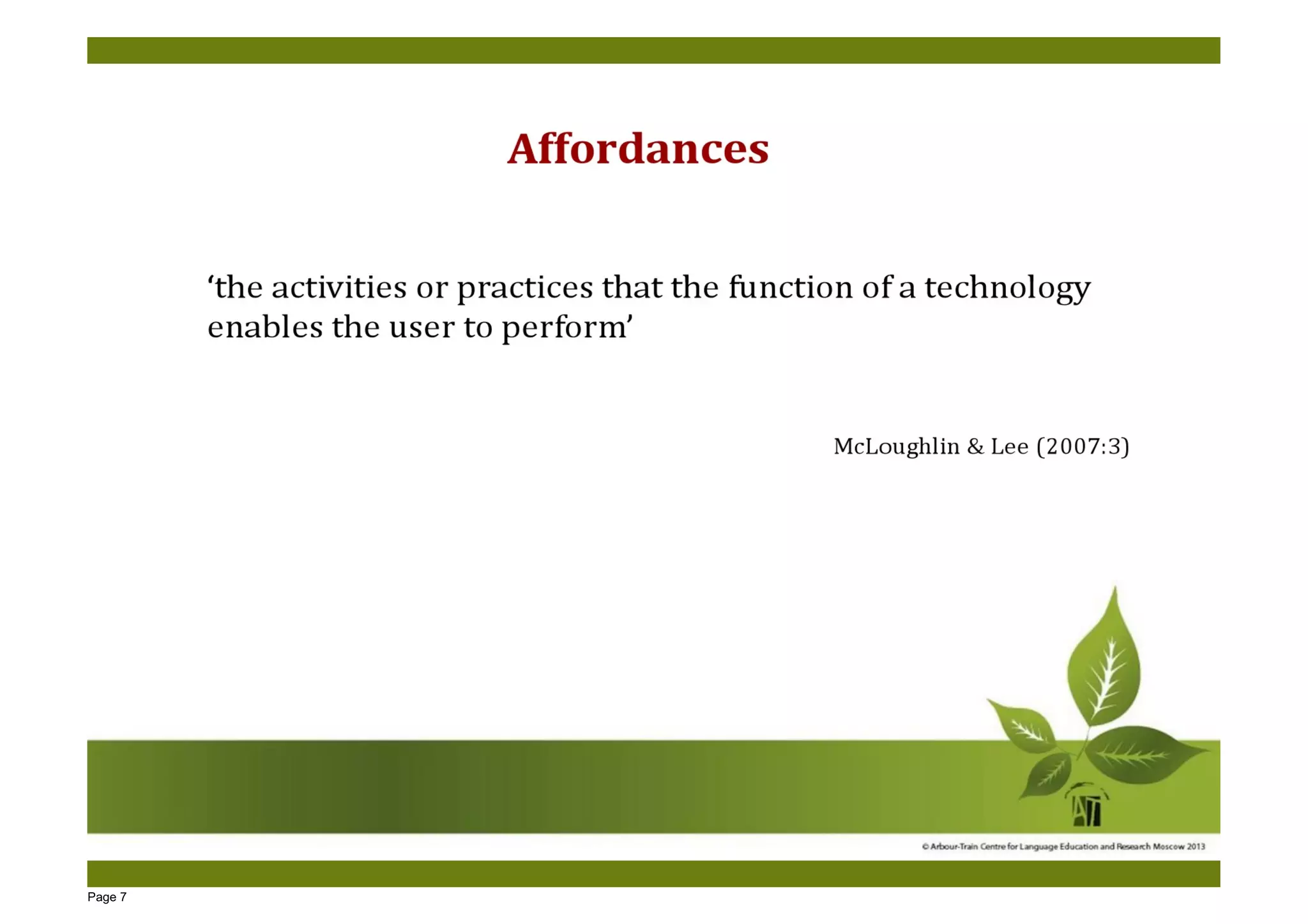 Affordances

‘the activities or practices that the function of a technology enables the user to perform’

McLoughlin & Lee (2007:3)

AT

© Arbour-Train Centre for Language Education and Research Moscow 2013

Page 7